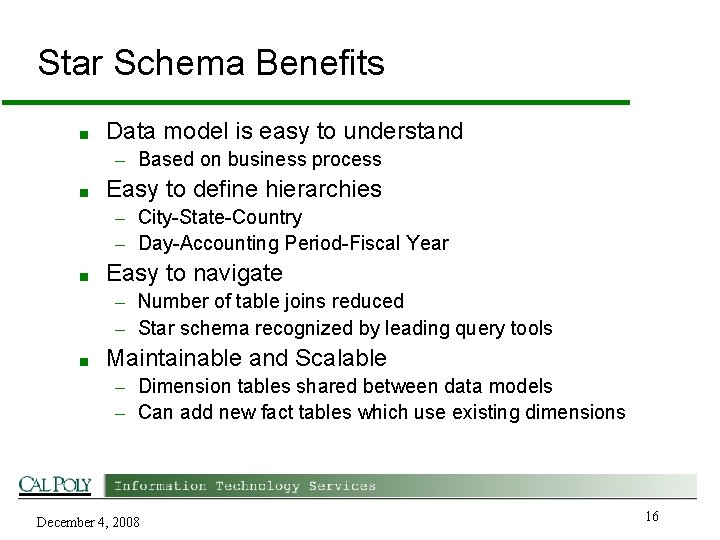 Star Schema Benefits

■ Data model is easy to understand
– Based on business process

■ Easy to define hierarchies
– City-State-Country
– Day-Accounting Period-Fiscal Year

■ Easy to navigate
– Number of table joins reduced
– Star schema recognized by leading query tools

■ Maintainable and Scalable
– Dimension tables shared between data models
– Can add new fact tables which use existing dimensions

CAL POLY Information Technology Services

December 4, 2008

16